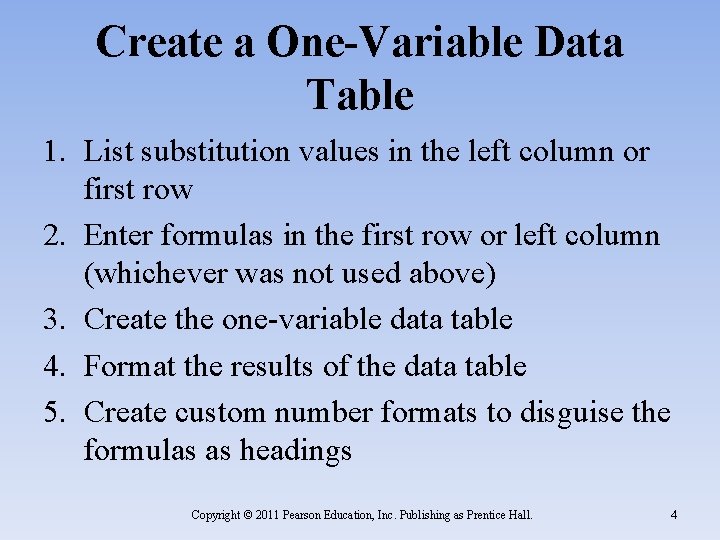 Create a One-Variable Data Table

1. List substitution values in the left column or first row
2. Enter formulas in the first row or left column (whichever was not used above)
3. Create the one-variable data table
4. Format the results of the data table
5. Create custom number formats to disguise the formulas as headings

Copyright © 2011 Pearson Education, Inc. Publishing as Prentice Hall.

4